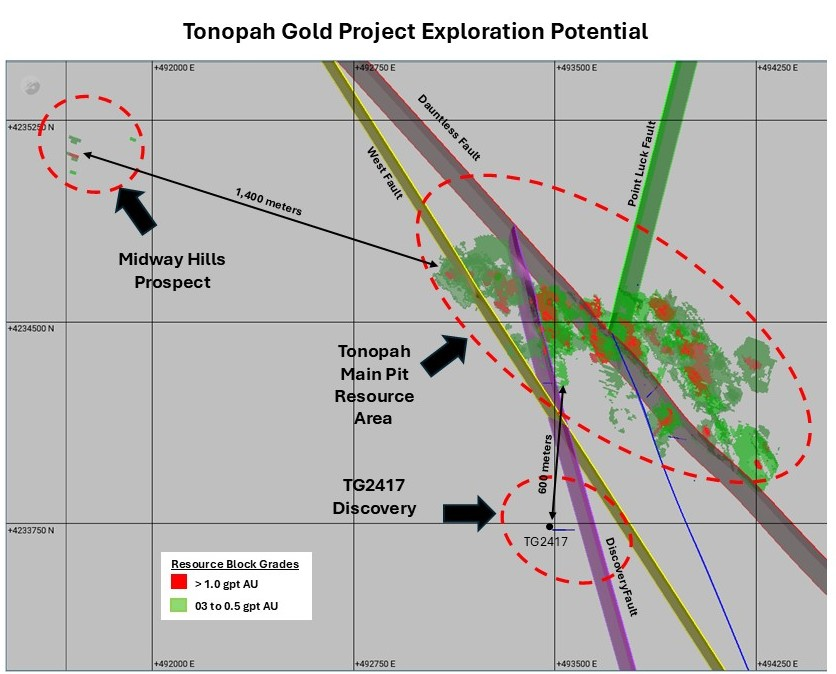 Tonopah Gold Project Exploration Potential

+492000 E
+492750 E
+493500 E
+494250 E

+4235250 N
+4234500 N
+4233750 N

Dauntless Fault
West Fault
Point Luck Fault

1,400 meters

Midway Hills Prospect

Tonopah Main Pit Resource Area

600 meters

TG2417 Discovery

TG2417

DiscoveryFault

Resource Block Grades
> 1.0 gpt AU
03 to 0.5 gpt AU

+492000 E
+492750 E
+493500 E
+494250 E